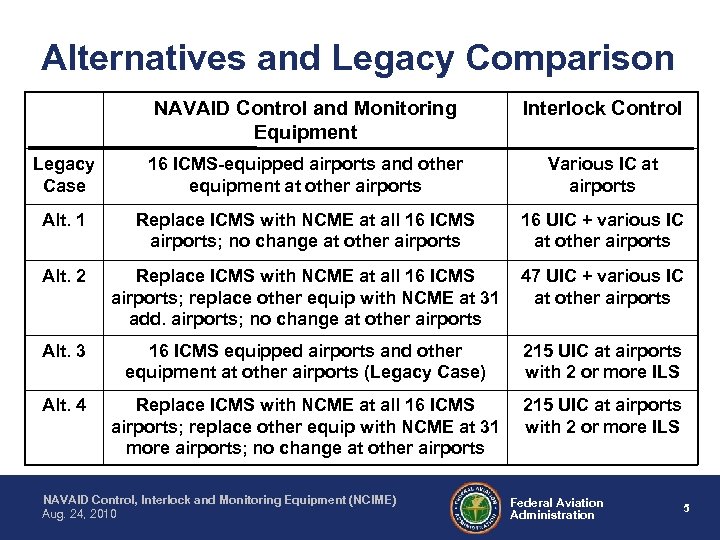 Alternatives and Legacy Comparison

| | NAVAID Control and Monitoring Equipment | Interlock Control |
|---|---|---|
| Legacy Case | 16 ICMS-equipped airports and other equipment at other airports | Various IC at airports |
| Alt. 1 | Replace ICMS with NCME at all 16 ICMS airports; no change at other airports | 16 UIC + various IC at other airports |
| Alt. 2 | Replace ICMS with NCME at all 16 ICMS airports; replace other equip with NCME at 31 add. airports; no change at other airports | 47 UIC + various IC at other airports |
| Alt. 3 | 16 ICMS equipped airports and other equipment at other airports (Legacy Case) | 215 UIC at airports with 2 or more ILS |
| Alt. 4 | Replace ICMS with NCME at all 16 ICMS airports; replace other equip with NCME at 31 more airports; no change at other airports | 215 UIC at airports with 2 or more ILS |

NAVAID Control, Interlock and Monitoring Equipment (NCIME)
Aug. 24, 2010

FEDERAL AVIATION ADMINISTRATION

Federal Aviation Administration

5